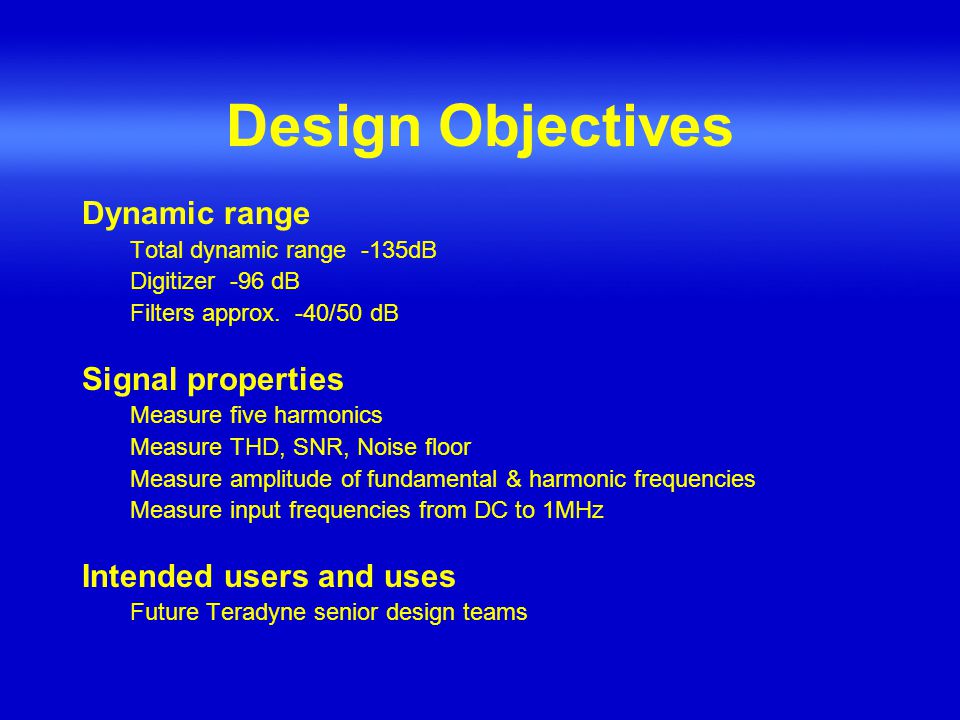 Design Objectives

Dynamic range

Total dynamic range -135dB
Digitizer -96 dB
Filters approx. -40/50 dB

Signal properties

Measure five harmonics
Measure THD, SNR, Noise floor
Measure amplitude of fundamental & harmonic frequencies
Measure input frequencies from DC to 1MHz

Intended users and uses

Future Teradyne senior design teams